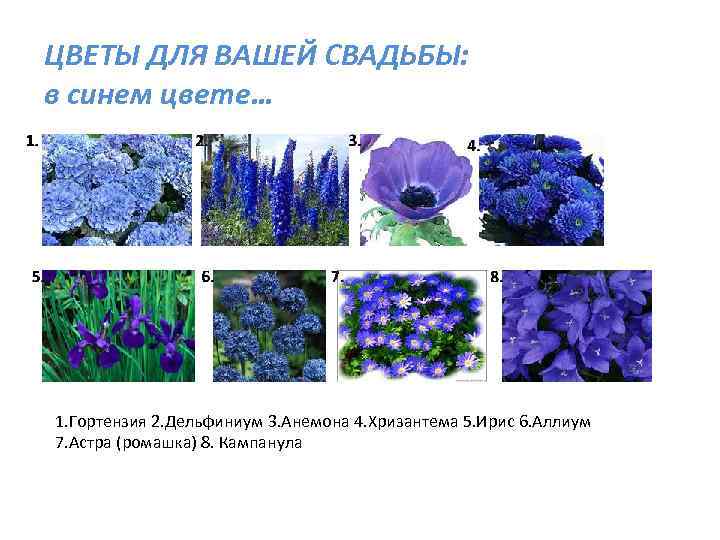 ЦВЕТЫ ДЛЯ ВАШЕЙ СВАДЬБЫ:
в синем цвете…

1.

2.

3.

4.

5.

6.

7.

8.

1.Гортензия 2.Дельфиниум 3.Анемона 4.Хризантема 5.Ирис 6.Аллиум 7.Астра (ромашка) 8. Кампанула